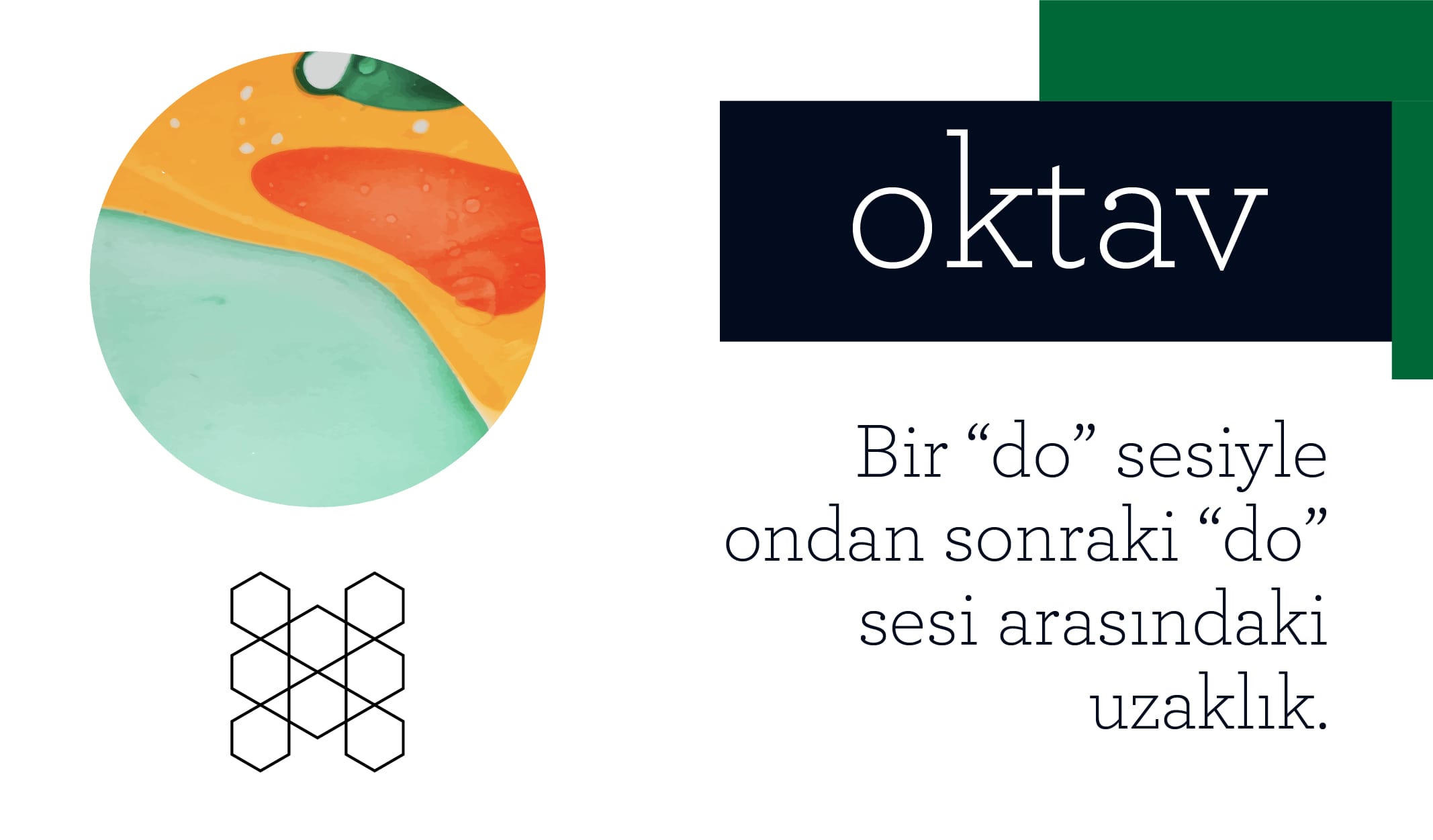 oktav

Bir “do” sesiyle ondan sonraki “do” sesi arasındaki uzaklık.